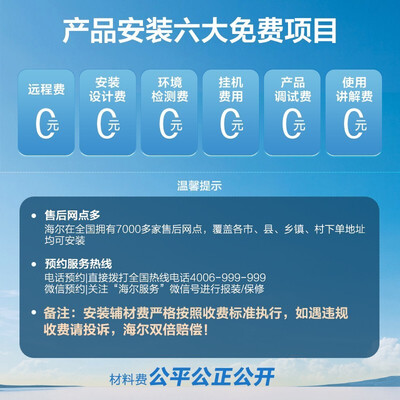 产品安装六大免费项目

远程费
0元

安装设计费
0元

环境检测费
0元

挂机费用
0元

产品调试费
0元

使用讲解费
0元

温馨提示

• 售后网点多
海尔在全国拥有7000多家售后网点，覆盖各市、县、乡镇、村下单地址均可安装

• 预约服务热线
电话预约|直接拨打全国热线电话4006-999-999
微信预约|关注“海尔服务”微信号进行报装/保修

• 备注：安装辅材费严格按照收费标准执行，如遇违规收费请投诉，海尔双倍赔偿！

材料费 公平公正公开